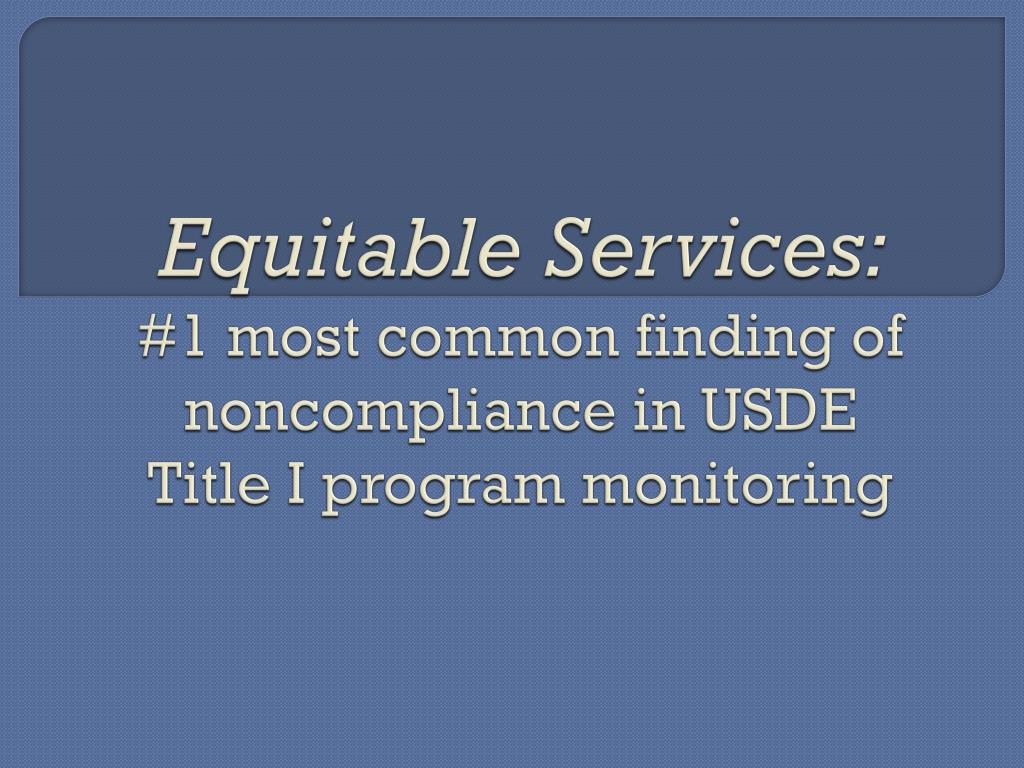 Equitable Services:
#1 most common finding of noncompliance in USDE Title I program monitoring